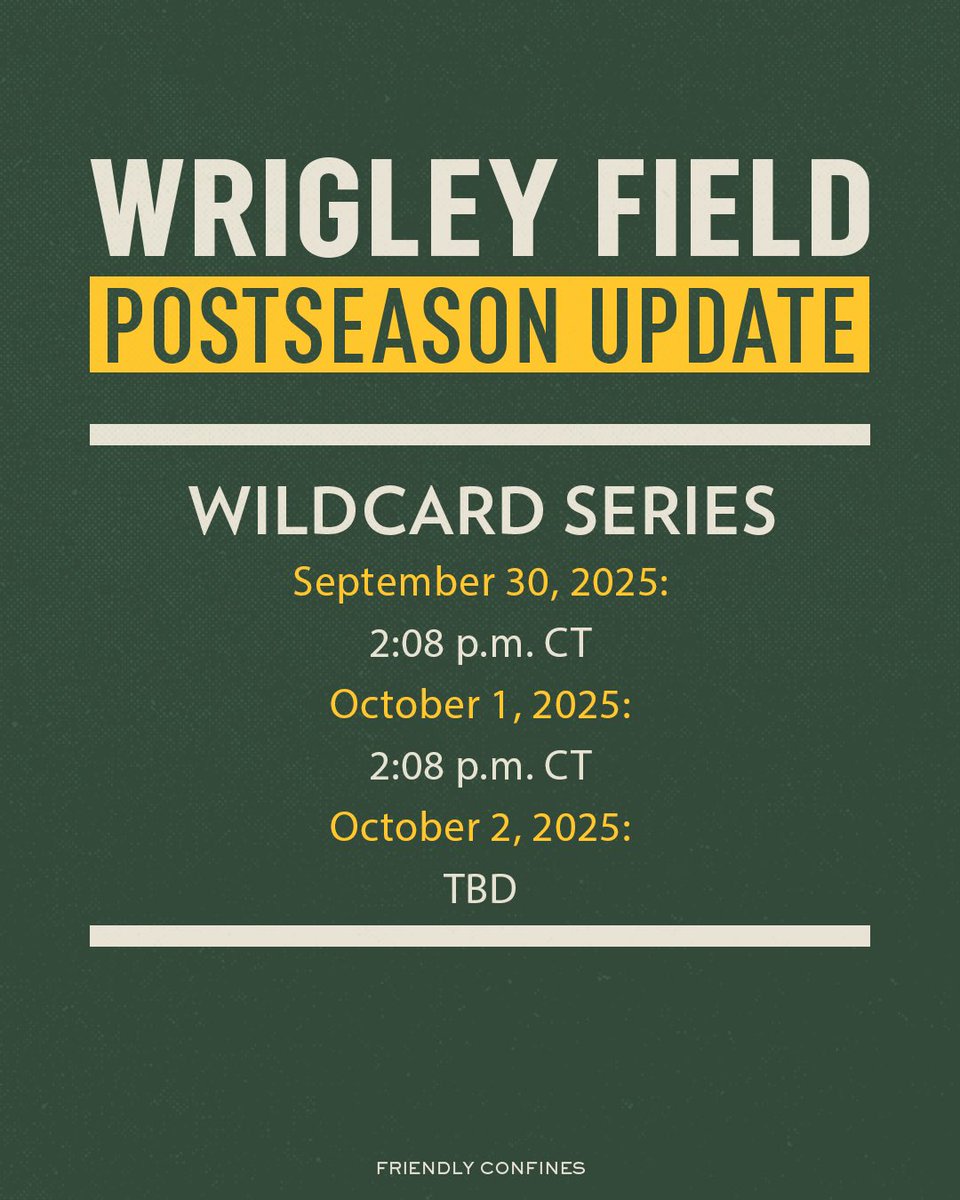 WRIGLEY FIELD
POSTSEASON UPDATE

WILDCARD SERIES

September 30, 2025:
2:08 p.m. CT
October 1, 2025:
2:08 p.m. CT
October 2, 2025:
TBD

FRIENDLY CONFINES